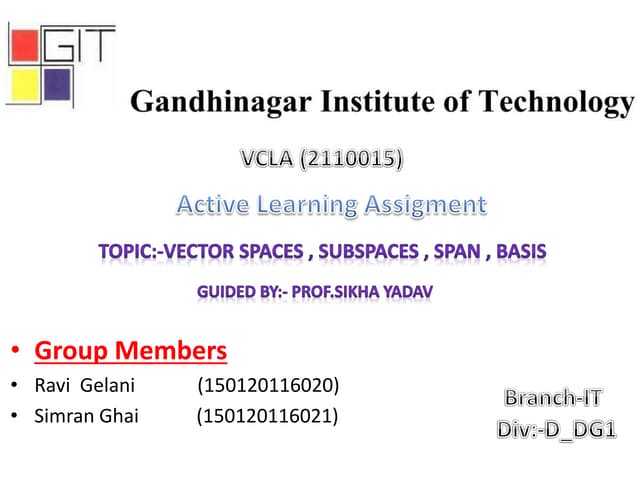 GIT

Gandhinagar Institute of Technology

VCLA (2110015)

Active Learning Assigment

TOPIC:-VECTOR SPACES , SUBSPACES , SPAN , BASIS

GUIDED BY:- PROF.SIKHA YADAV

• Group Members
• Ravi Gelani (150120116020)
• Simran Ghai (150120116021)

Branch-IT
Div:-D_DG1